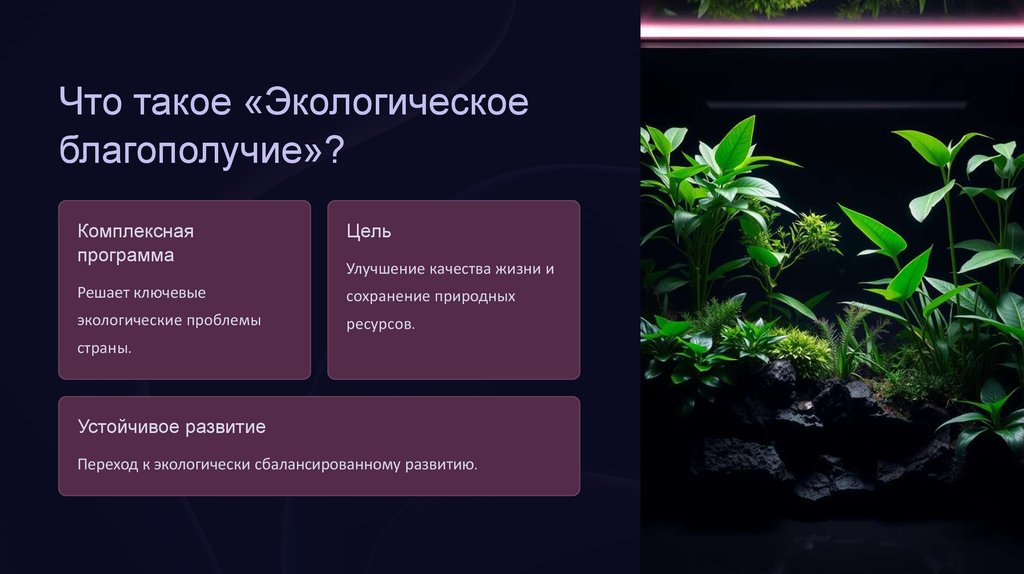 Что такое «Экологическое благополучие»?

Комплексная программа

Решает ключевые экологические проблемы страны.

Цель

Улучшение качества жизни и сохранение природных ресурсов.

Устойчивое развитие

Переход к экологически сбалансированному развитию.